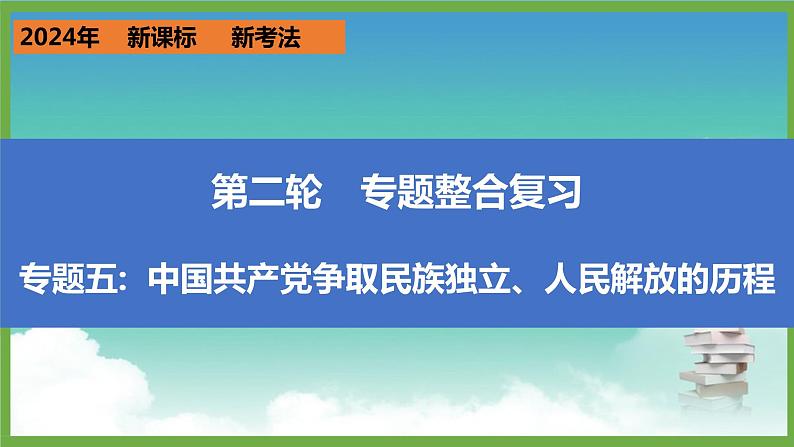 2024年 新课标 新考法

第二轮 专题整合复习

专题五：中国共产党争取民族独立、人民解放的历程